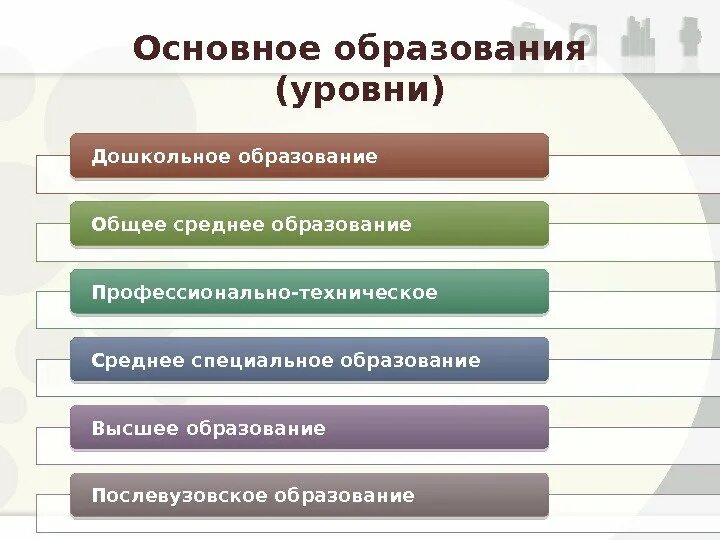 Основное образования (уровни)

Дошкольное образование

Общее среднее образование

Профессионально-техническое

Среднее специальное образование

Высшее образование

Послевузовское образование